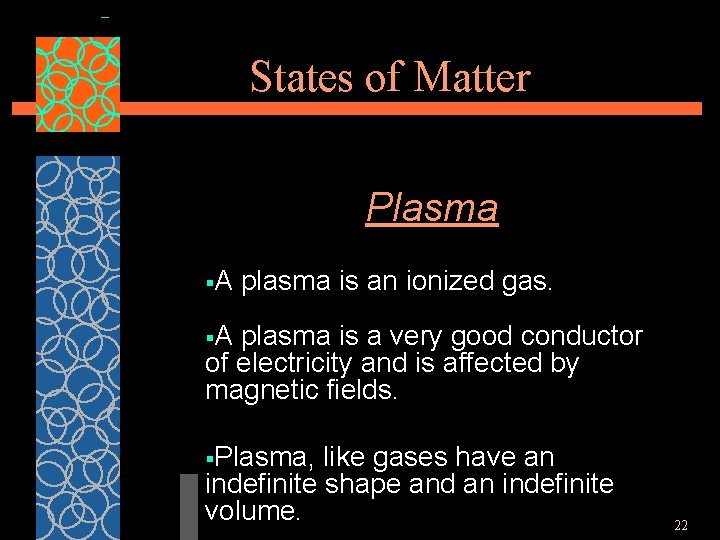 States of Matter

Plasma

▪A plasma is an ionized gas.

▪A plasma is a very good conductor of electricity and is affected by magnetic fields.

▪Plasma, like gases have an indefinite shape and an indefinite volume.

22